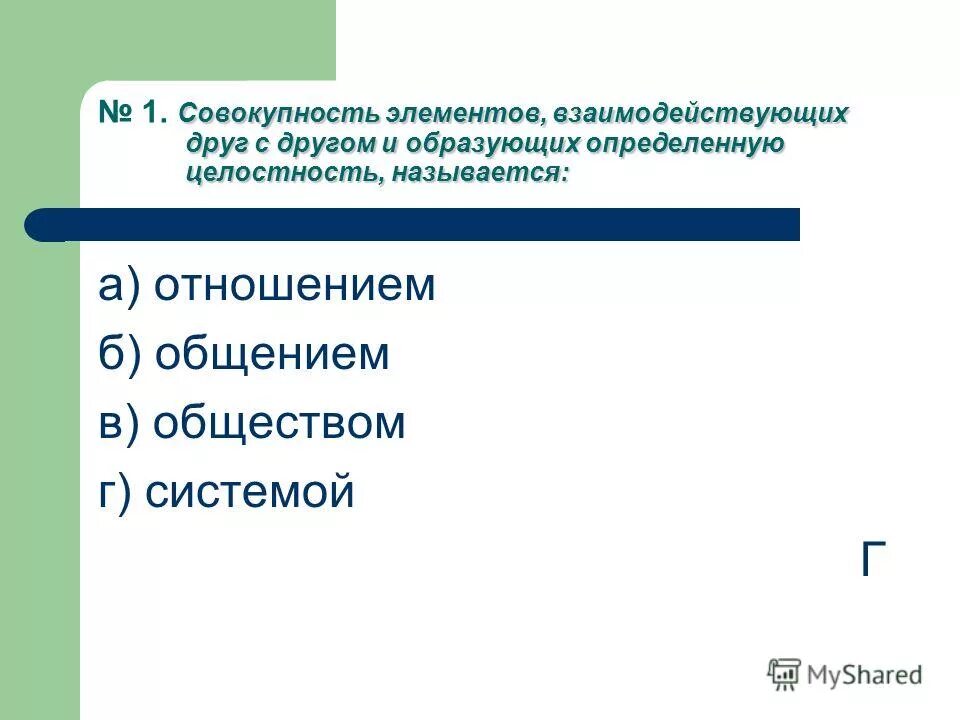 № 1. Совокупность элементов, взаимодействующих друг с другом и образующих определенную целостность, называется:

а) отношением

б) общением

в) обществом

г) системой

Г

MyShared